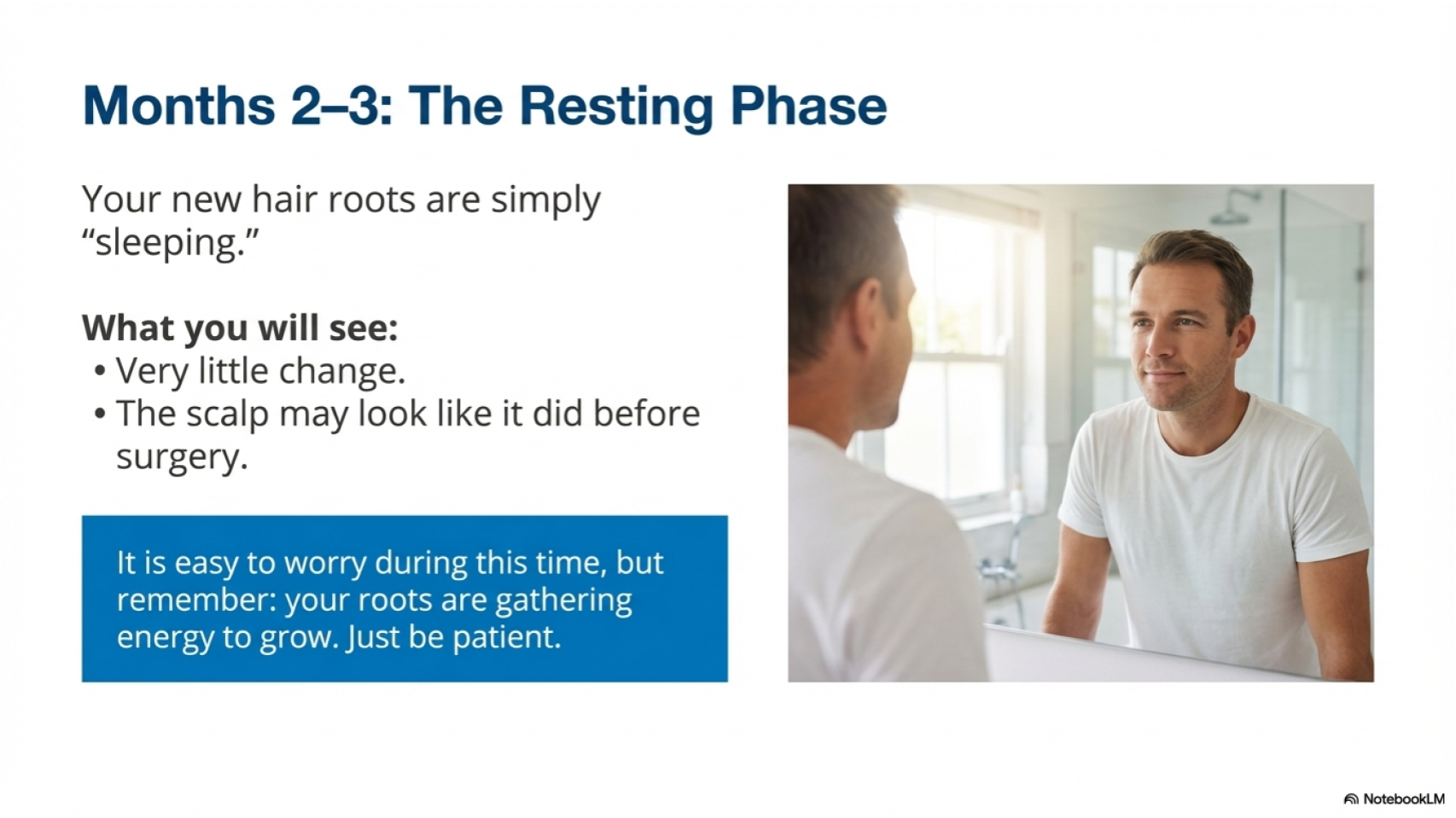 Months 2–3: The Resting Phase

Your new hair roots are simply “sleeping.”

What you will see:
• Very little change.
• The scalp may look like it did before surgery.

It is easy to worry during this time, but remember: your roots are gathering energy to grow. Just be patient.

NotebookLM